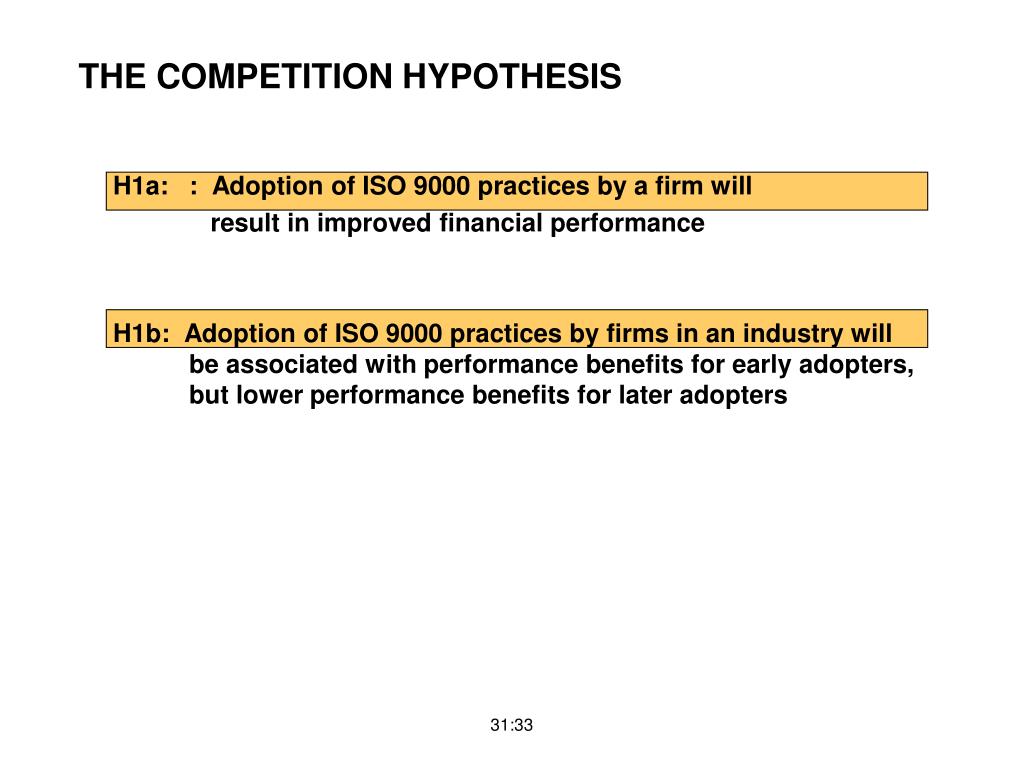 THE COMPETITION HYPOTHESIS

H1a: : Adoption of ISO 9000 practices by a firm will result in improved financial performance

H1b: Adoption of ISO 9000 practices by firms in an industry will be associated with performance benefits for early adopters, but lower performance benefits for later adopters

31:33